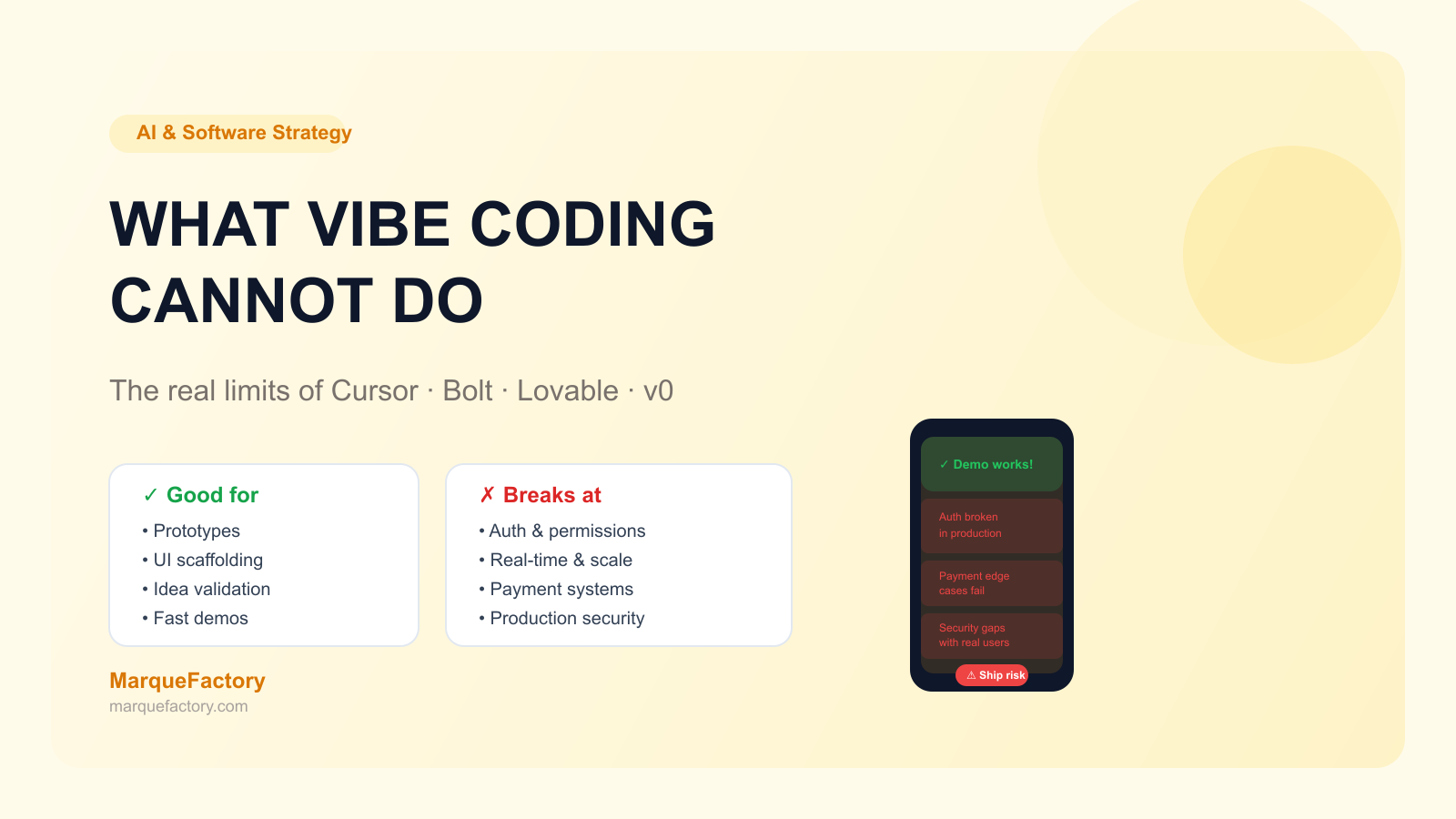 AI & Software Strategy

WHAT VIBE CODING CANNOT DO

The real limits of Cursor · Bolt · Lovable · v0

✓ Good for
• Prototypes
• UI scaffolding
• Idea validation
• Fast demos

✗ Breaks at
• Auth & permissions
• Real-time & scale
• Payment systems
• Production security

MarqueFactory
marquefactory.com

✓ Demo works!

Auth broken in production

Payment edge cases fail

Security gaps with real users

⚠ Ship risk